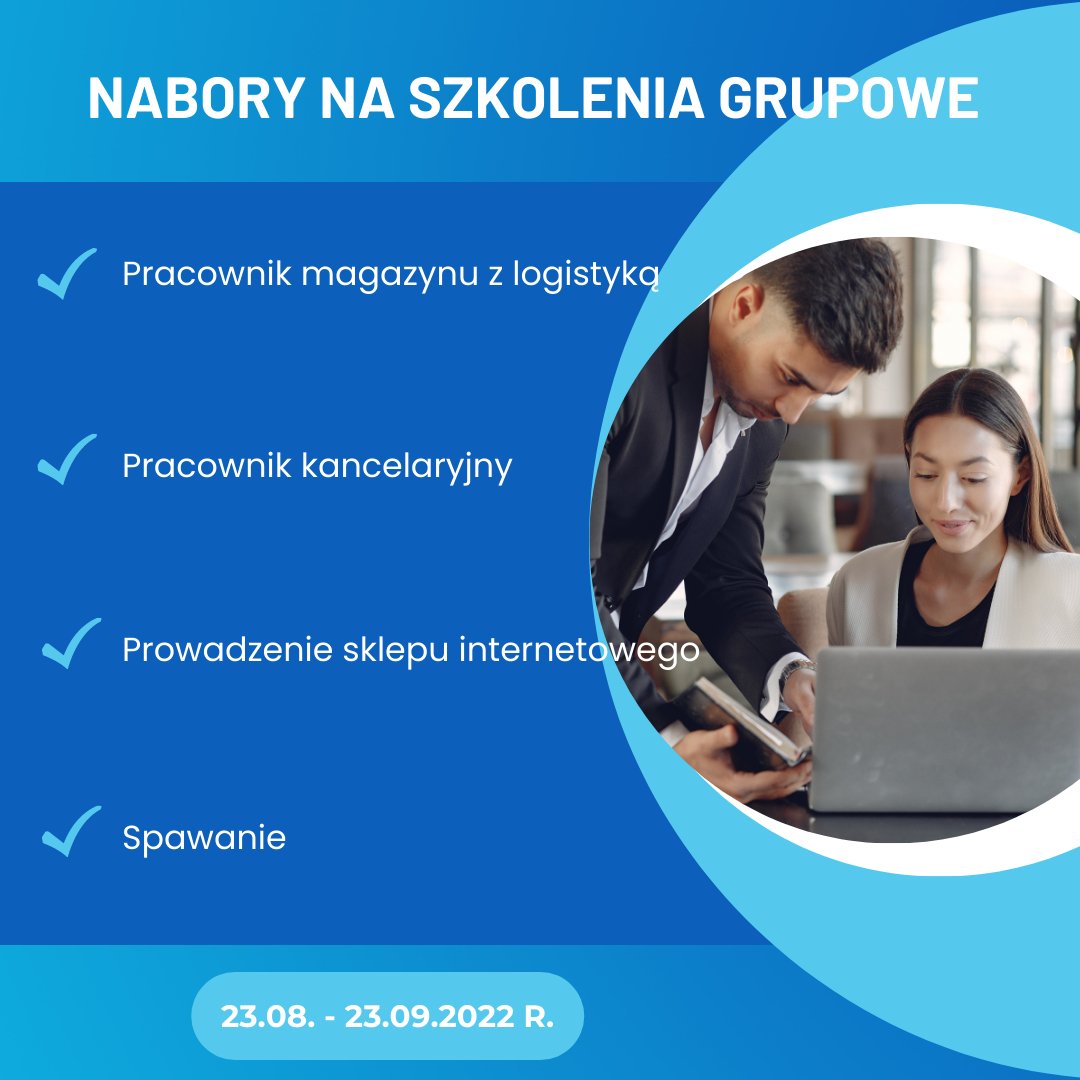 NABORY NA SZKOLENIA GRUPOWE

Pracownik magazynu z logistyką

Pracownik kancelaryjny

Prowadzenie sklepu internetowego

Spawanie

23.08. - 23.09.2022 R.